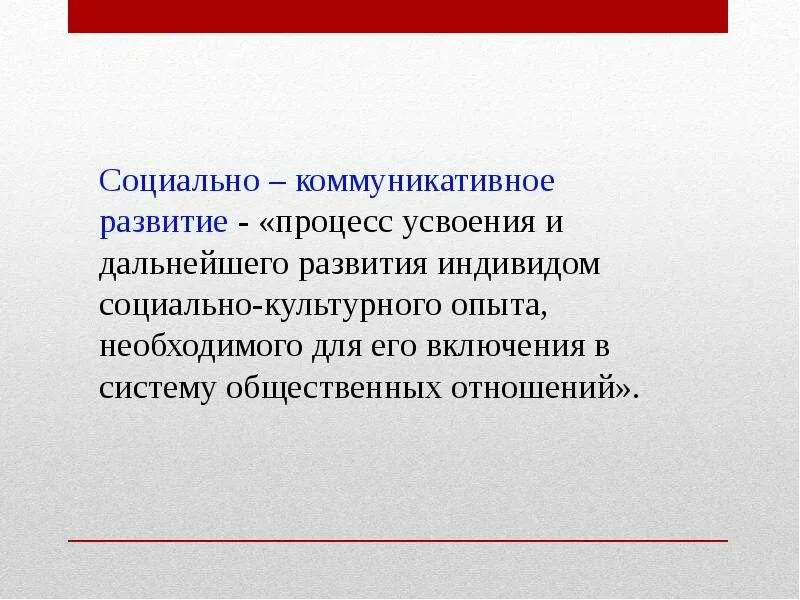 Социально – коммуникативное развитие - «процесс усвоения и дальнейшего развития индивидом социально-культурного опыта, необходимого для его включения в систему общественных отношений».